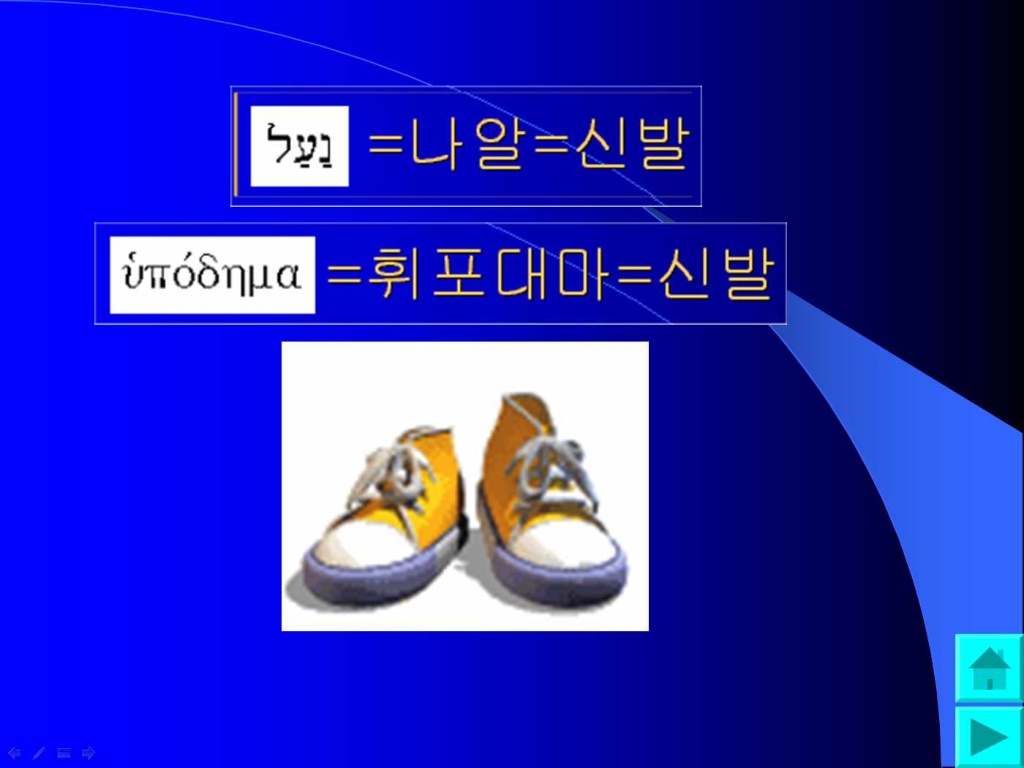 נַעַל =나알=신발

ὑπόδημα =휘포대마=신발